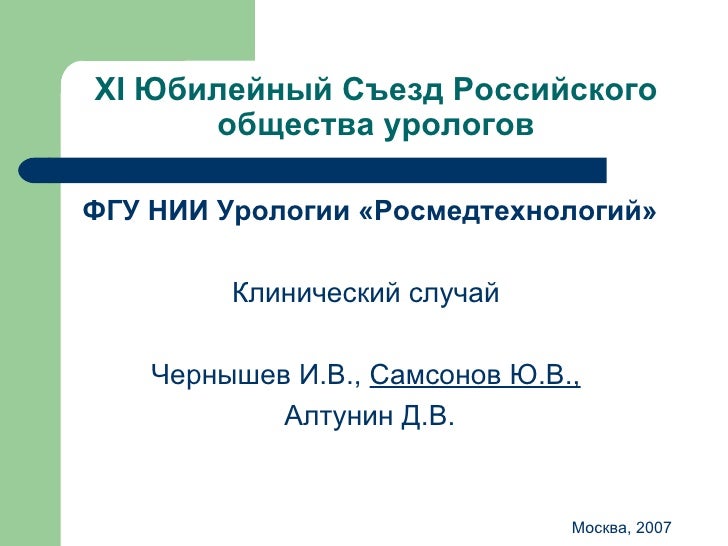 XI Юбилейный Съезд Российского общества урологов

ФГУ НИИ Урологии «Росмедтехнологий»

Клинический случай

Чернышев И.В., Самсонов Ю.В., Алтунин Д.В.

Москва, 2007